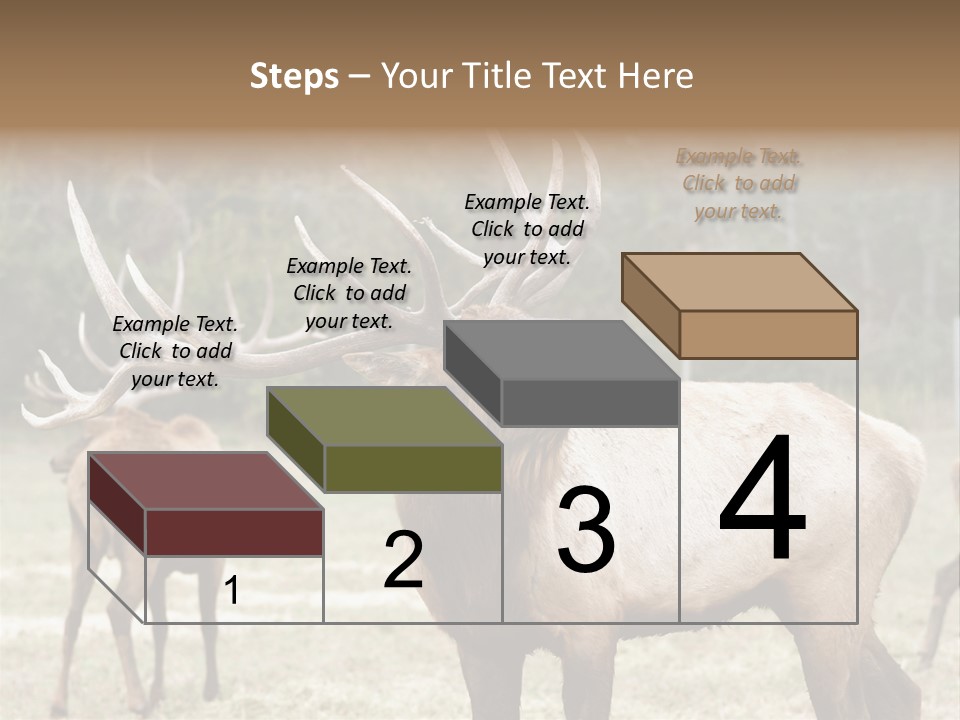 Steps – Your Title Text Here

Example Text. Click to add your text.

Example Text. Click to add your text.

Example Text. Click to add your text.

Example Text. Click to add your text.

1

2

3

4